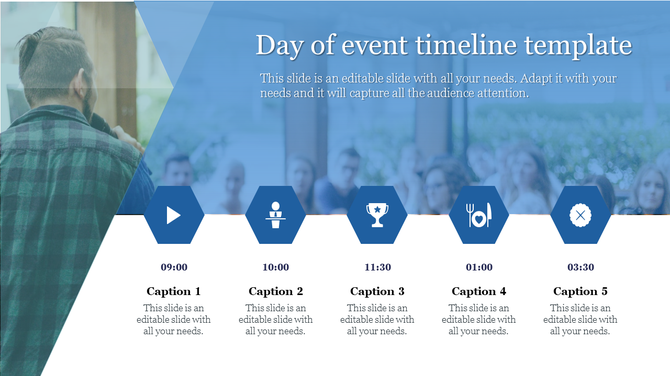 Day of event timeline template

This slide is an editable slide with all your needs. Adapt it with your needs and it will capture all the audience attention.

09:00

Caption 1

This slide is an editable slide with all your needs.

10:00

Caption 2

This slide is an editable slide with all your needs.

11:30

Caption 3

This slide is an editable slide with all your needs.

01:00

Caption 4

This slide is an editable slide with all your needs.

03:30

Caption 5

This slide is an editable slide with all your needs.